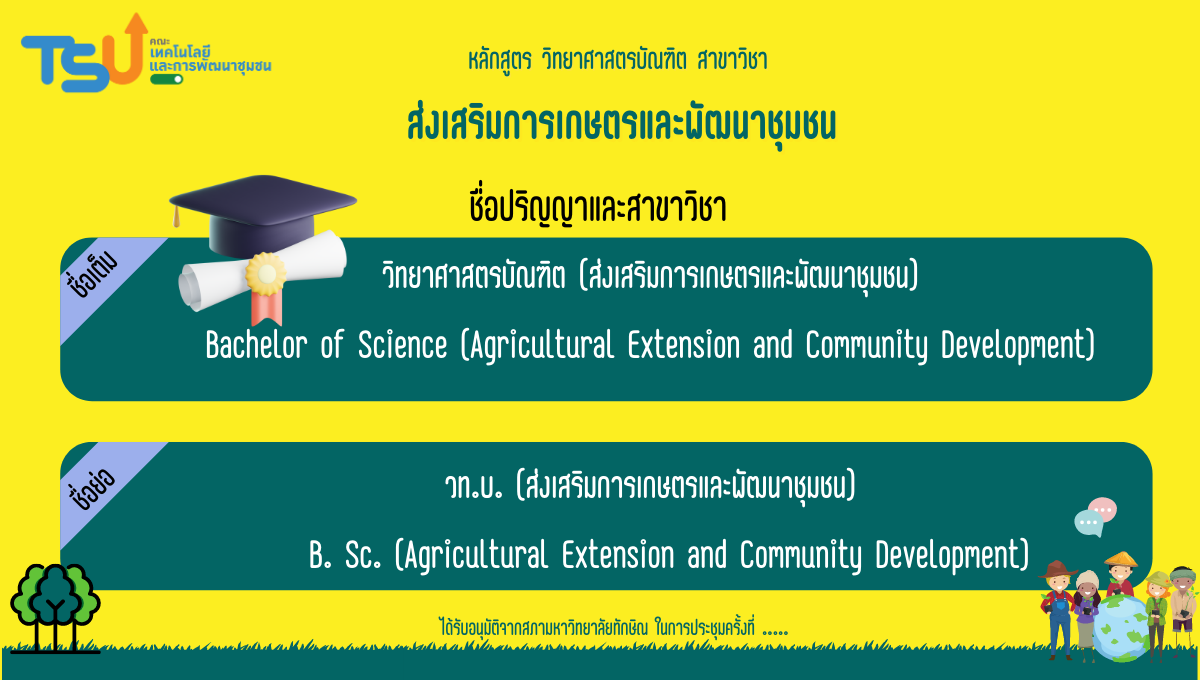 TSU คณะ เทคโนโลยี และการพัฒนาชุมชน

หลักสูตร วิทยาศาสตรบัณฑิต สาขาวิชา

ส่งเสริมการเกษตรและพัฒนาชุมชน

ชื่อปริญญาและสาขาวิชา

ชื่อเต็ม

วิทยาศาสตรบัณฑิต (ส่งเสริมการเกษตรและพัฒนาชุมชน)

Bachelor of Science (Agricultural Extension and Community Development)

ชื่อย่อ

วท.บ. (ส่งเสริมการเกษตรและพัฒนาชุมชน)

B. Sc. (Agricultural Extension and Community Development)

ได้รับอนุมัติจากสภามหาวิทยาลัยทักษิณ ในการประชุมครั้งที่ .....